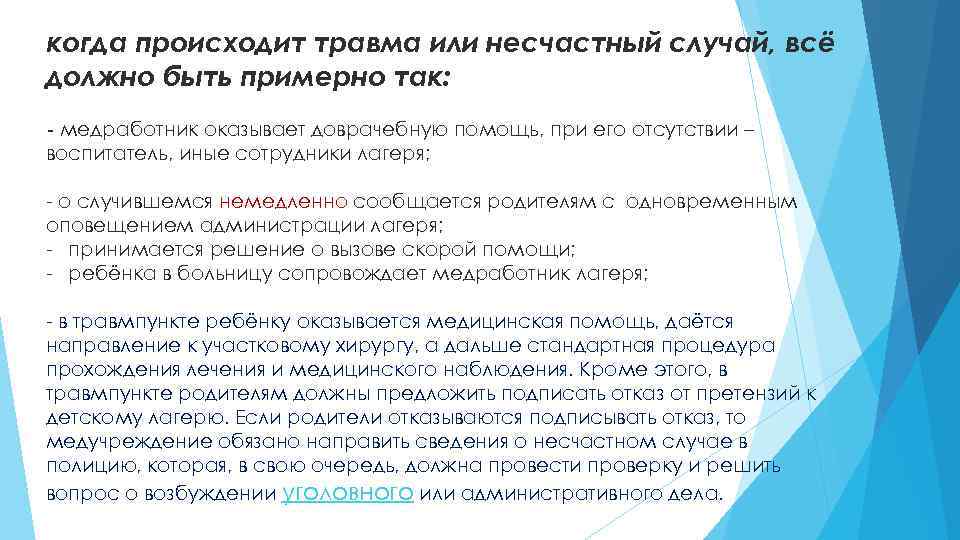 когда происходит травма или несчастный случай, всё должно быть примерно так:

- медработник оказывает доврачебную помощь, при его отсутствии – воспитатель, иные сотрудники лагеря;

- о случившемся немедленно сообщается родителям с одновременным оповещением администрации лагеря;
- принимается решение о вызове скорой помощи;
- ребёнка в больницу сопровождает медработник лагеря;

- в травмпункте ребёнку оказывается медицинская помощь, даётся направление к участковому хирургу, а дальше стандартная процедура прохождения лечения и медицинского наблюдения. Кроме этого, в травмпункте родителям должны предложить подписать отказ от претензий к детскому лагерю. Если родители отказываются подписывать отказ, то медучреждение обязано направить сведения о несчастном случае в полицию, которая, в свою очередь, должна провести проверку и решить вопрос о возбуждении уголовного или административного дела.